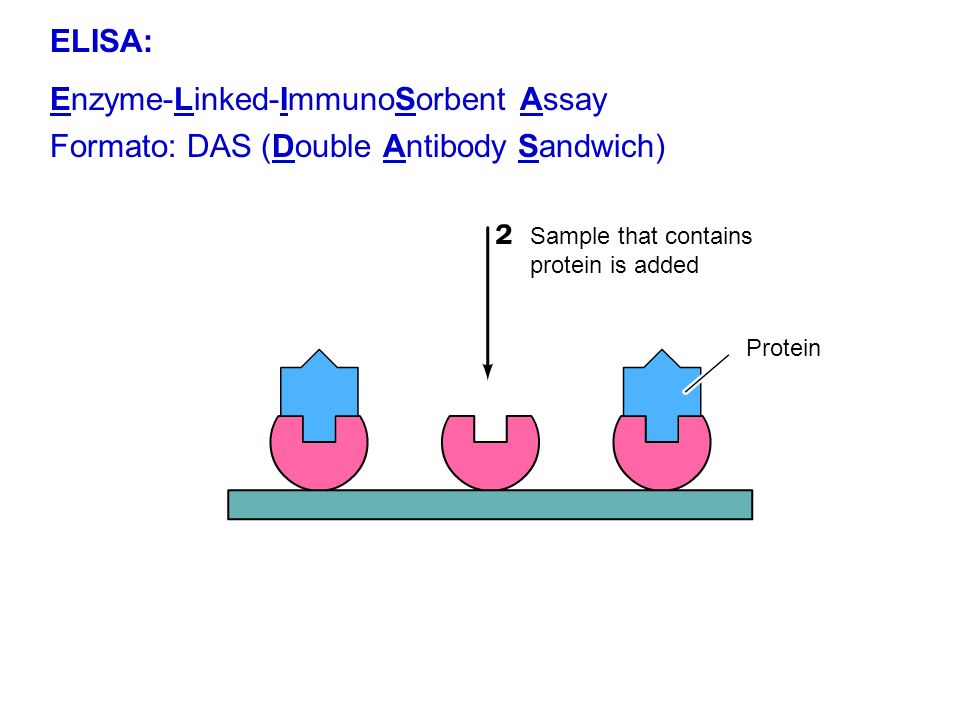 ELISA:

Enzyme-Linked-ImmunoSorbent Assay

Formato: DAS (Double Antibody Sandwich)

2 Sample that contains protein is added

Protein